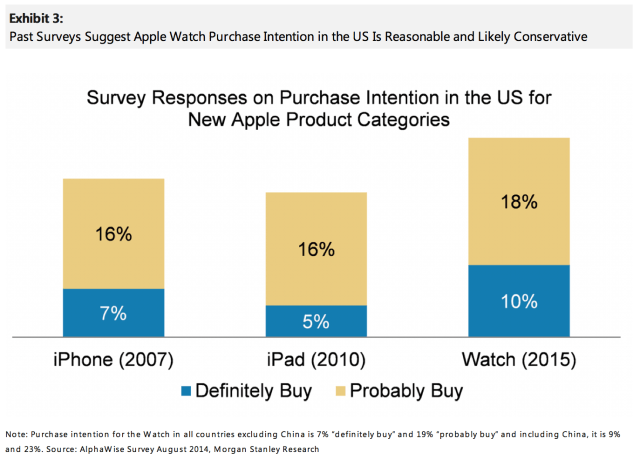 Exhibit 3:
Past Surveys Suggest Apple Watch Purchase Intention in the US Is Reasonable and Likely Conservative

Survey Responses on Purchase Intention in the US for New Apple Product Categories

16%
7%
16%
5%
18%
10%

iPhone (2007)
iPad (2010)
Watch (2015)

Definitely Buy
Probably Buy

Note: Purchase intention for the Watch in all countries excluding China is 7% "definitely buy" and 19% "probably buy" and including China, it is 9% and 23%. Source: AlphaWise Survey August 2014, Morgan Stanley Research